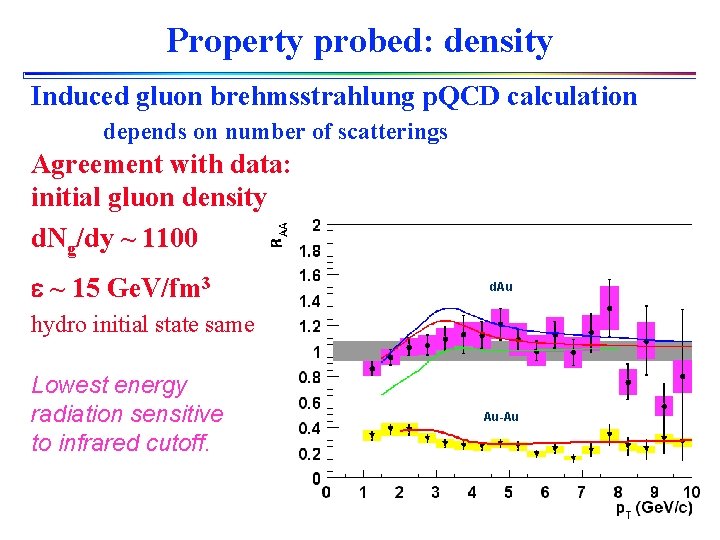 Property probed: density

Induced gluon brehmsstrahlung pQCD calculation

depends on number of scatterings

Agreement with data: initial gluon density

$dN_g/dy \sim 1100$

$\varepsilon \sim 15$ GeV/fm$^3$

hydro initial state same

Lowest energy radiation sensitive to infrared cutoff.

$R_{AA}$

2
1.8
1.6
1.4
1.2
1
0.8
0.6
0.4
0.2
0

dAu

Au-Au

0 1 2 3 4 5 6 7 8 9 10

$p_T$ (GeV/c)